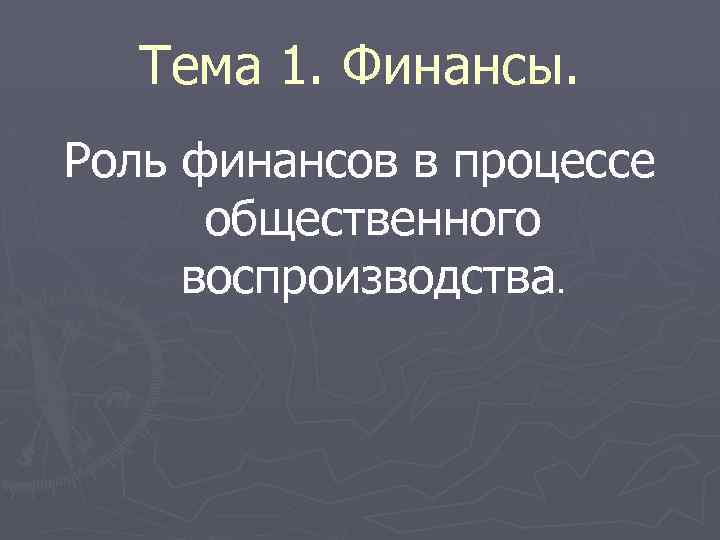 Тема 1. Финансы.

Роль финансов в процессе общественного воспроизводства.